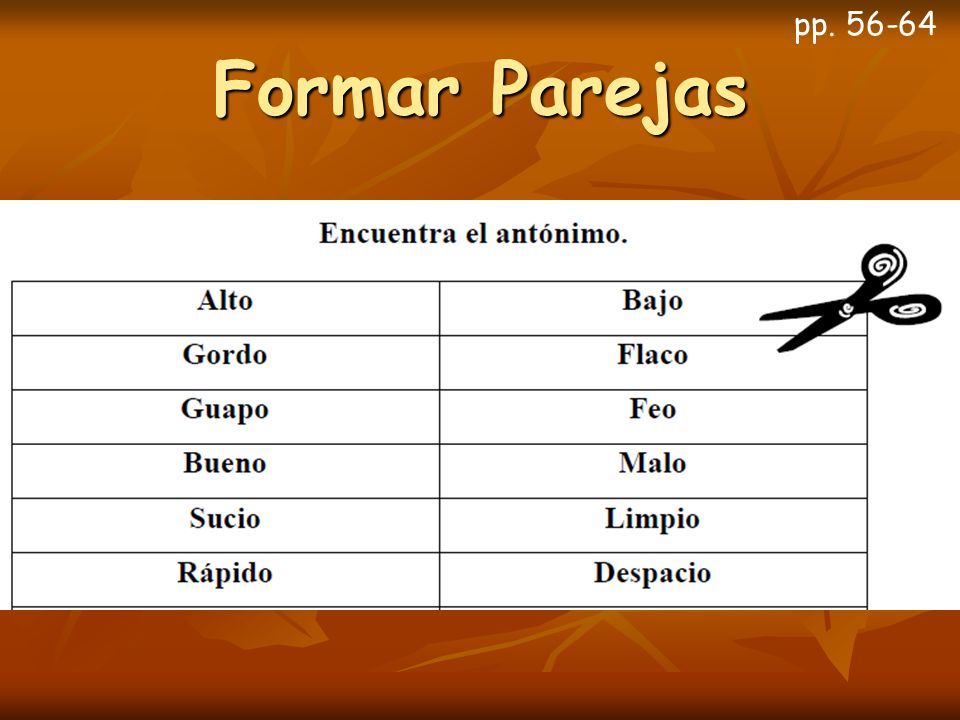 pp. 56-64

Formar Parejas

Encuentra el antónimo.

| Alto | Bajo |
|---|---|
| Gordo | Flaco |
| Guapo | Feo |
| Bueno | Malo |
| Sucio | Limpio |
| Rápido | Despacio |